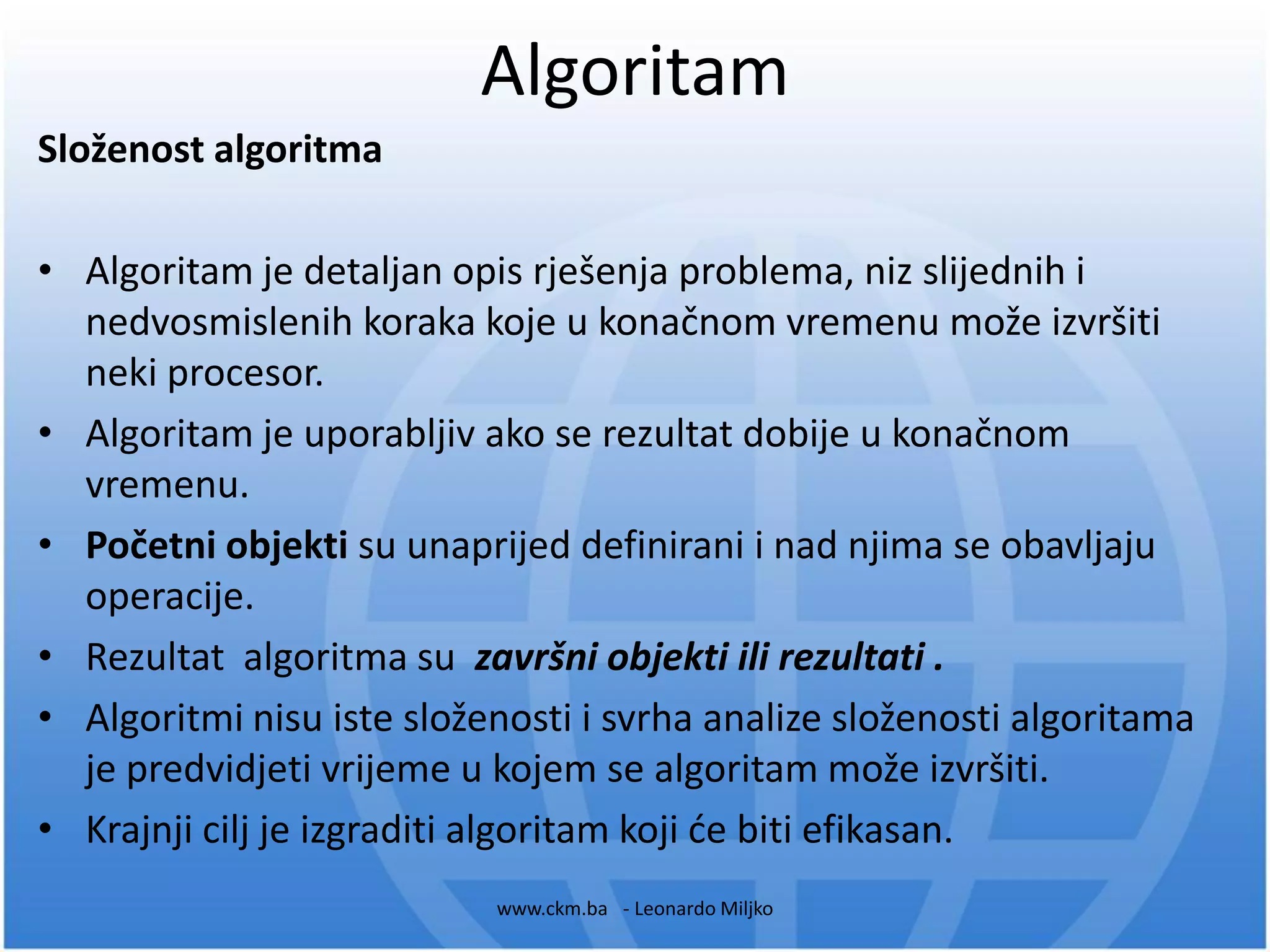 Algoritam

Složenost algoritma

• Algoritam je detaljan opis rješenja problema, niz slijednih i nedvosmislenih koraka koje u konačnom vremenu može izvršiti neki procesor.
• Algoritam je uporabljiv ako se rezultat dobije u konačnom vremenu.
• Početni objekti su unaprijed definirani i nad njima se obavljaju operacije.
• Rezultat algoritma su završni objekti ili rezultati .
• Algoritmi nisu iste složenosti i svrha analize složenosti algoritama je predvidjeti vrijeme u kojem se algoritam može izvršiti.
• Krajnji cilj je izgraditi algoritam koji će biti efikasan.

www.ckm.ba - Leonardo Miljko